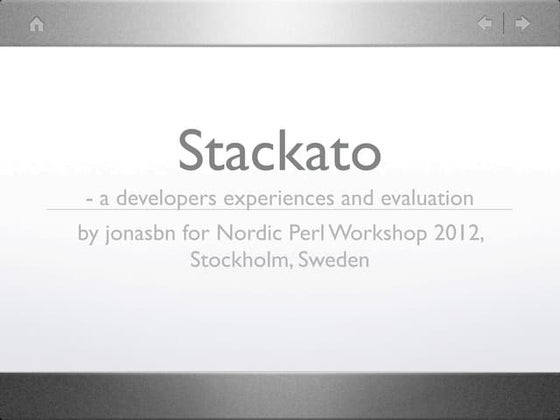 Stackato

- a developers experiences and evaluation

by jonasbn for Nordic Perl Workshop 2012, Stockholm, Sweden